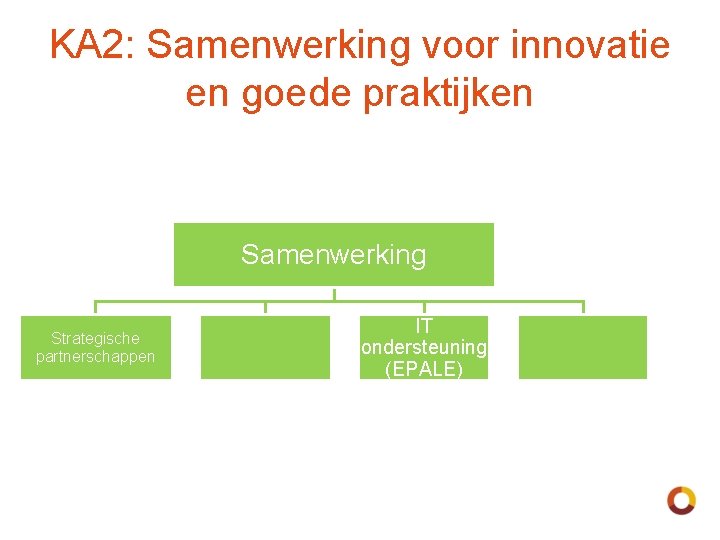 KA2: Samenwerking voor innovatie en goede praktijken

Samenwerking

Strategische partnerschappen

IT ondersteuning (EPALE)